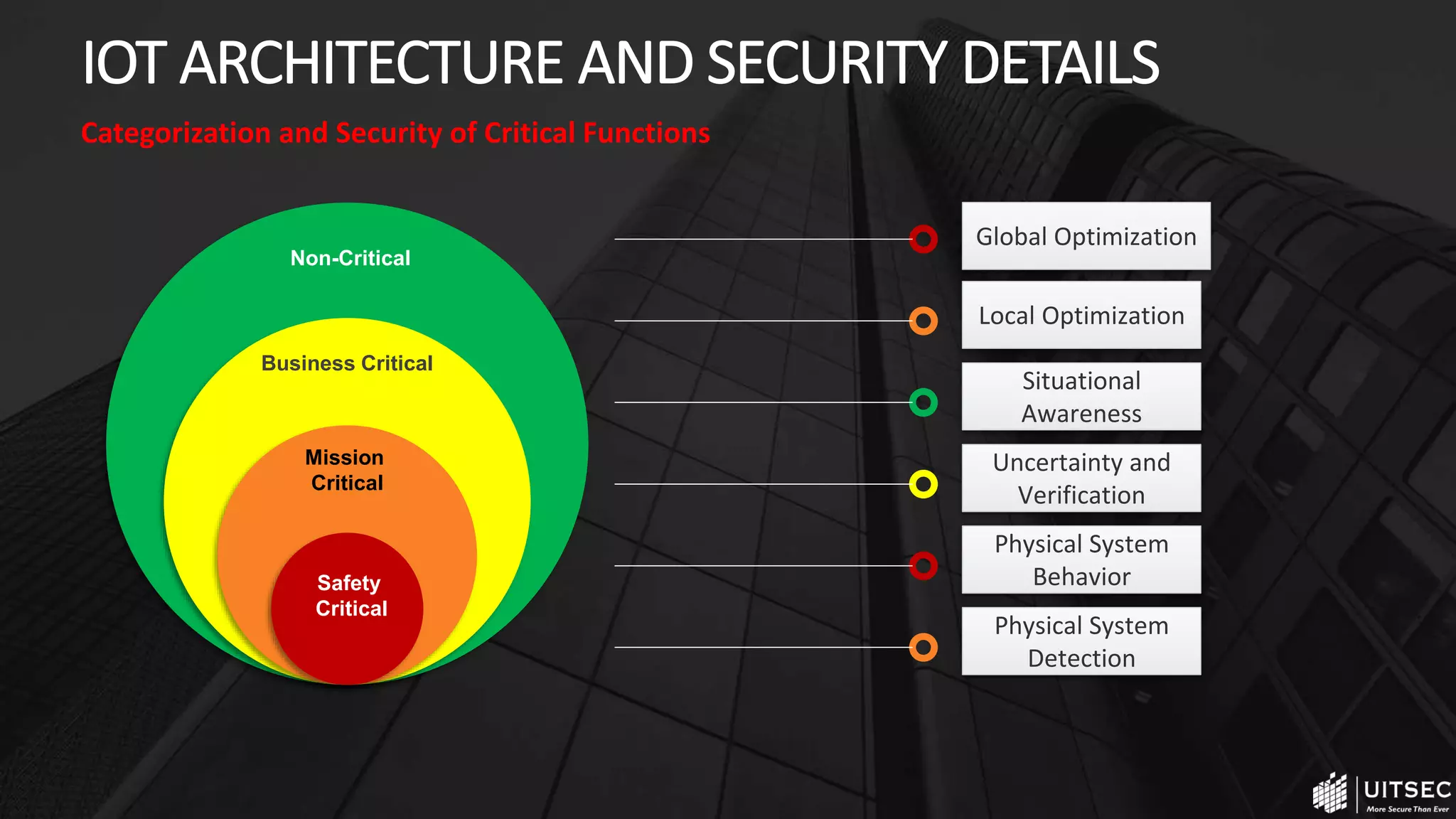 IOT ARCHITECTURE AND SECURITY DETAILS

Categorization and Security of Critical Functions

Non-Critical

Business Critical

Mission Critical

Safety Critical

Global Optimization

Local Optimization

Situational Awareness

Uncertainty and Verification

Physical System Behavior

Physical System Detection

UITSEC
More Secure Than Ever